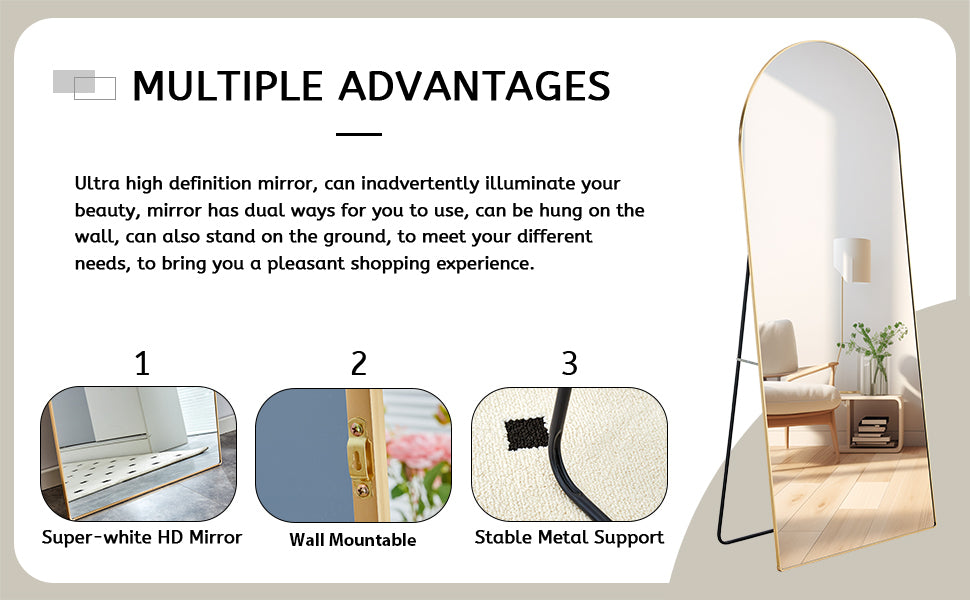 MULTIPLE ADVANTAGES

Ultra high definition mirror, can inadvertently illuminate your beauty, mirror has dual ways for you to use, can be hung on the wall, can also stand on the ground, to meet your different needs, to bring you a pleasant shopping experience.

1

Super-white HD Mirror

2

Wall Mountable

3

Stable Metal Support